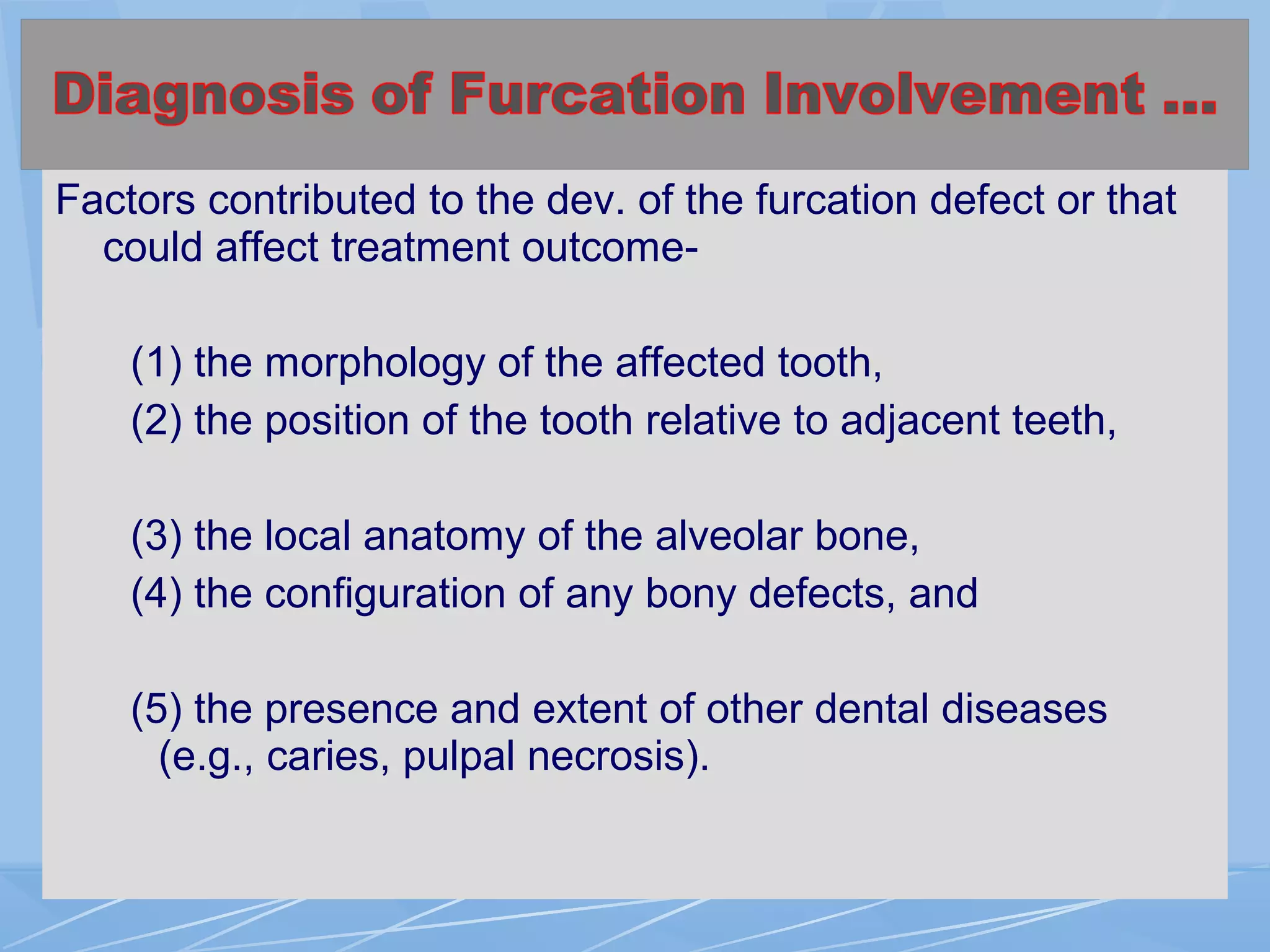 Diagnosis of Furcation Involvement …

Factors contributed to the dev. of the furcation defect or that could affect treatment outcome-

(1) the morphology of the affected tooth,
(2) the position of the tooth relative to adjacent teeth,

(3) the local anatomy of the alveolar bone,
(4) the configuration of any bony defects, and

(5) the presence and extent of other dental diseases (e.g., caries, pulpal necrosis).